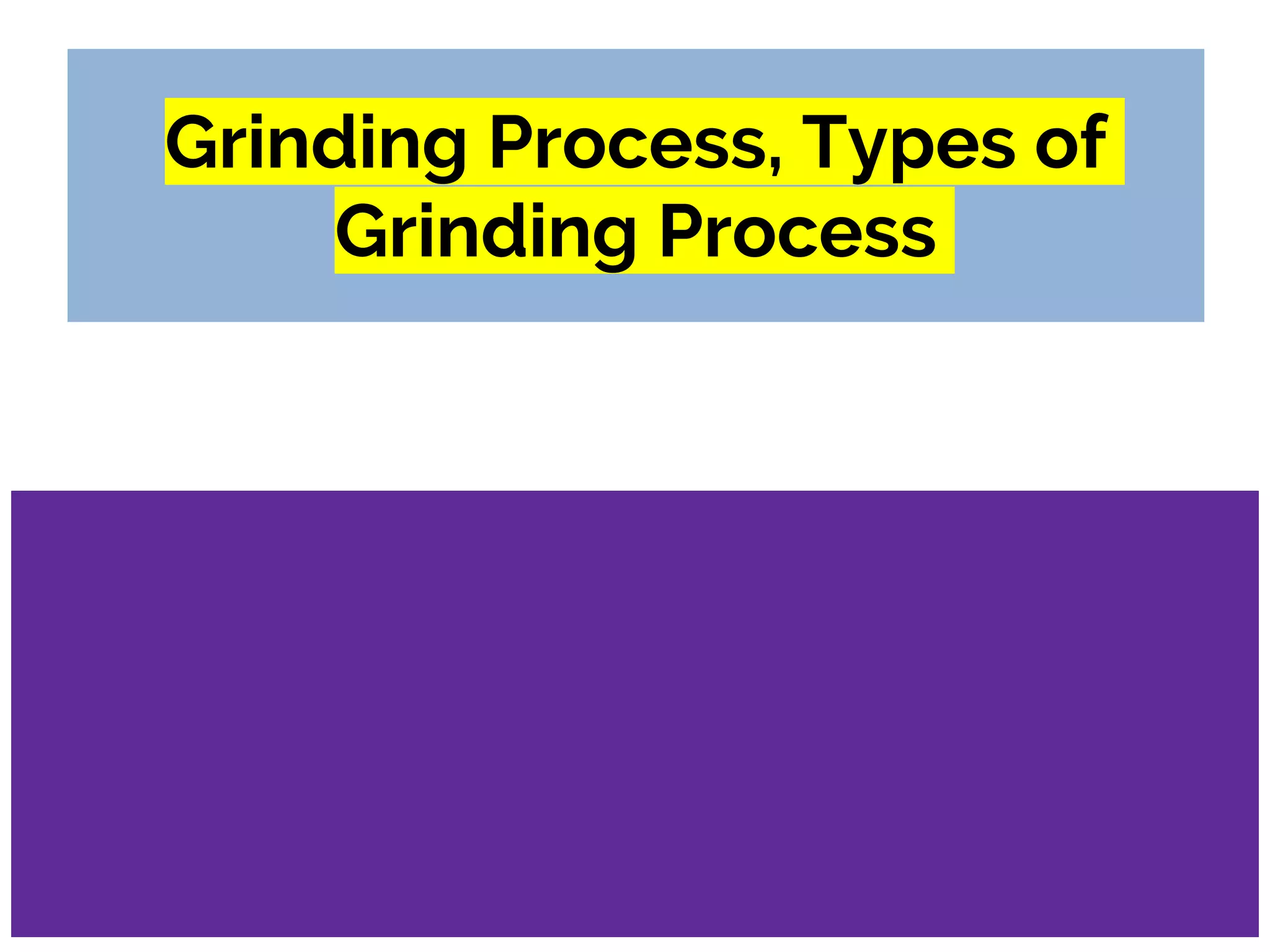 Grinding Process, Types of Grinding Process